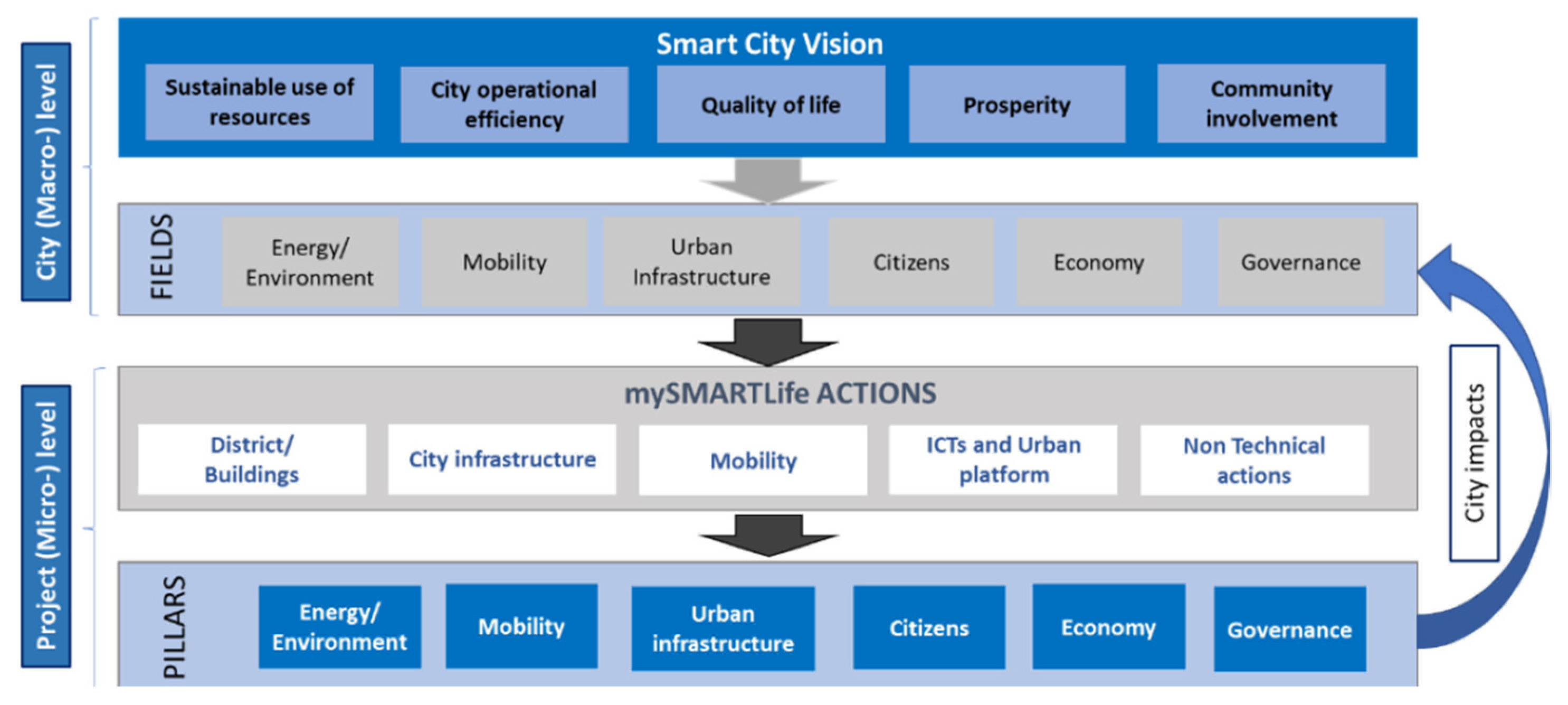 City (Macro-) level

Smart City Vision

Sustainable use of resources

City operational efficiency

Quality of life

Prosperity

Community involvement

FIELDS

Energy/ Environment

Mobility

Urban Infrastructure

Citizens

Economy

Governance

Project (Micro-) level

mySMARTLife ACTIONS

District/ Buildings

City infrastructure

Mobility

ICTs and Urban platform

Non Technical actions

PILLARS

Energy/ Environment

Mobility

Urban infrastructure

Citizens

Economy

Governance

City impacts